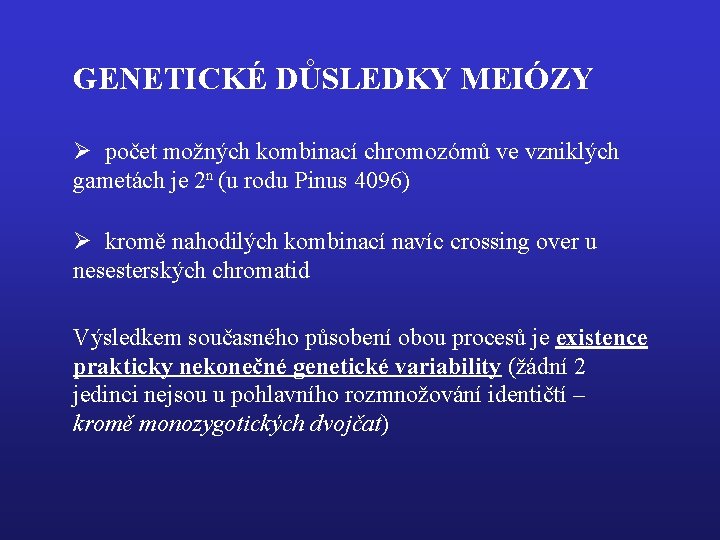 GENETICKÉ DŮSLEDKY MEIÓZY

➢ počet možných kombinací chromozómů ve vzniklých gametách je $2^n$ (u rodu Pinus 4096)

➢ kromě nahodilých kombinací navíc crossing over u nesesterských chromatid

Výsledkem současného působení obou procesů je existence prakticky nekonečné genetické variability (žádní 2 jedinci nejsou u pohlavního rozmnožování identičtí – kromě monozygotických dvojčat)